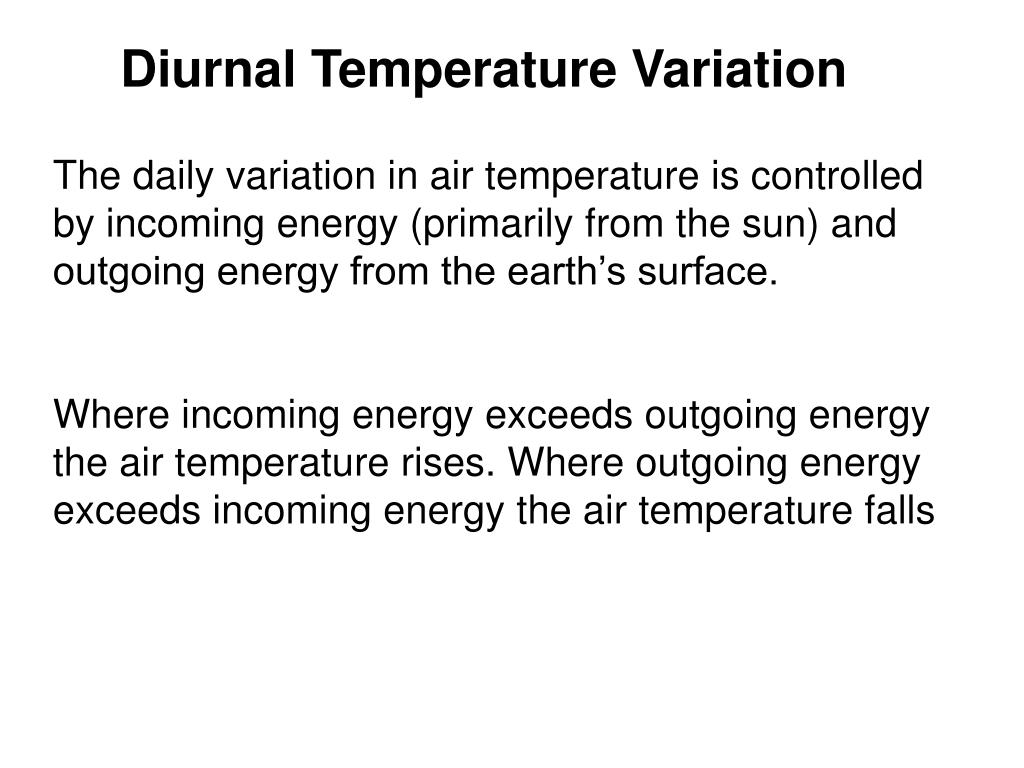 Diurnal Temperature Variation

The daily variation in air temperature is controlled by incoming energy (primarily from the sun) and outgoing energy from the earth’s surface.

Where incoming energy exceeds outgoing energy the air temperature rises. Where outgoing energy exceeds incoming energy the air temperature falls